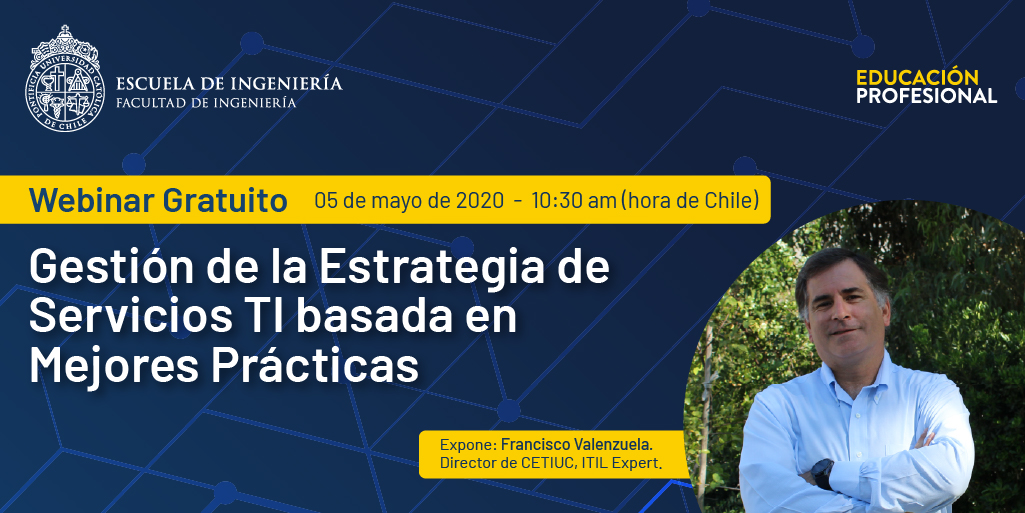 PONTIFICIA UNIVERSIDAD CATÓLICA DE CHILE

ESCUELA DE INGENIERÍA
FACULTAD DE INGENIERÍA

EDUCACIÓN PROFESIONAL

Webinar Gratuito 05 de mayo de 2020 - 10:30 am (hora de Chile)

Gestión de la Estrategia de Servicios TI basada en Mejores Prácticas

Expone: Francisco Valenzuela. Director de CETIUC, ITIL Expert.